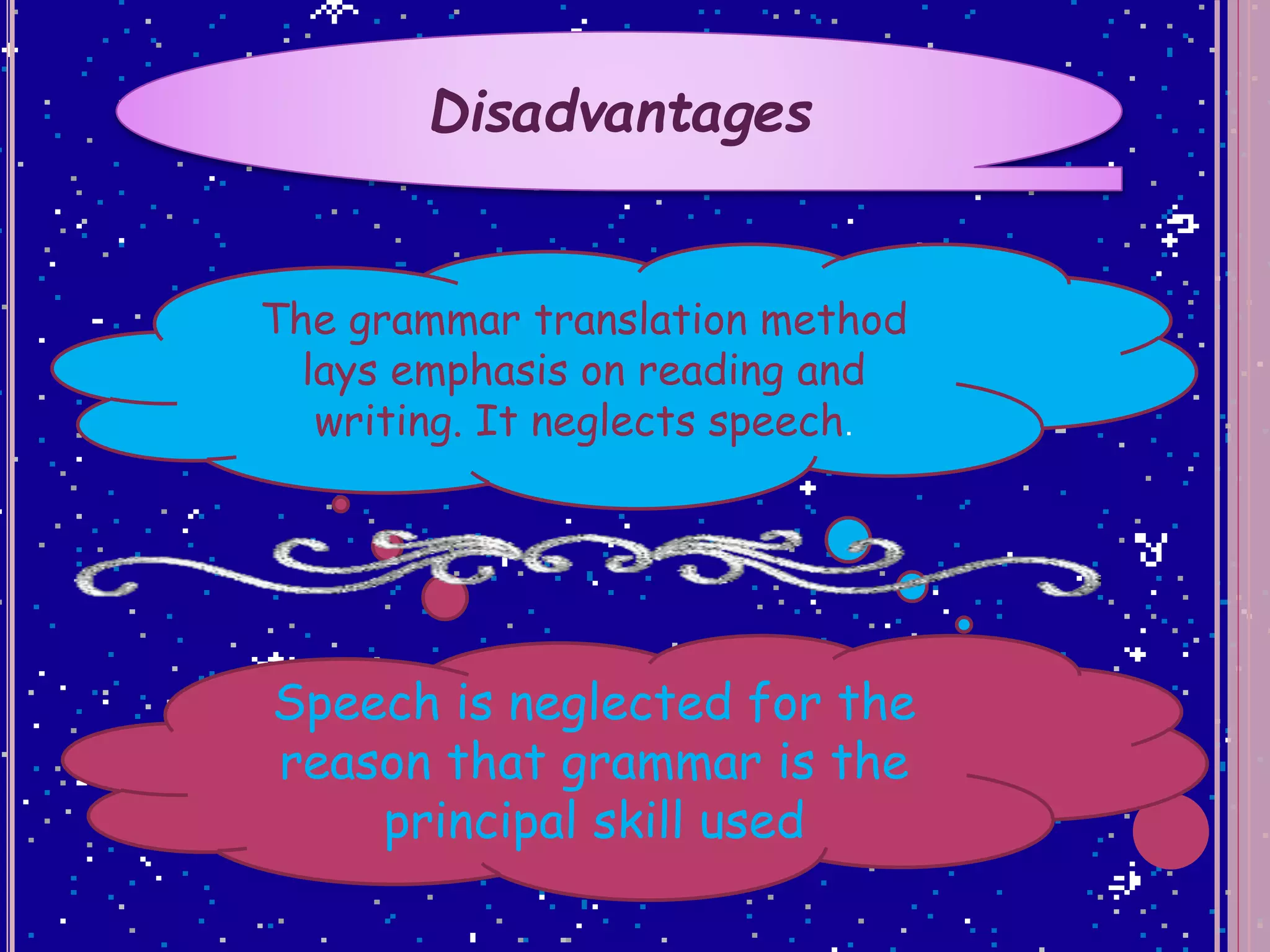 Disadvantages

The grammar translation method lays emphasis on reading and writing. It neglects speech.

Speech is neglected for the reason that grammar is the principal skill used